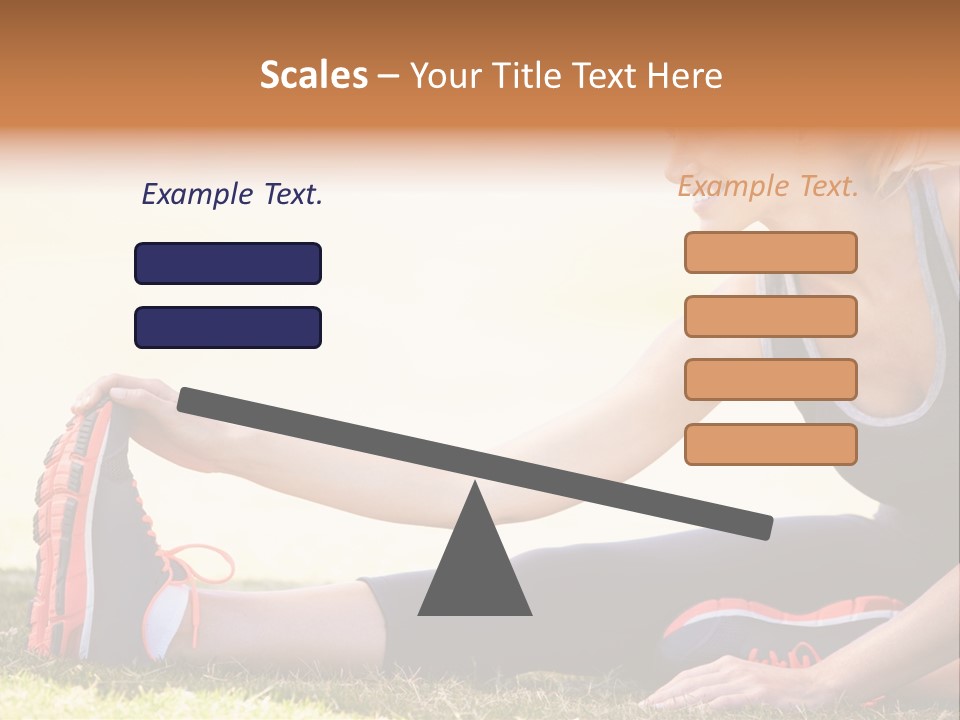 Scales – Your Title Text Here

Example Text.

Example Text.